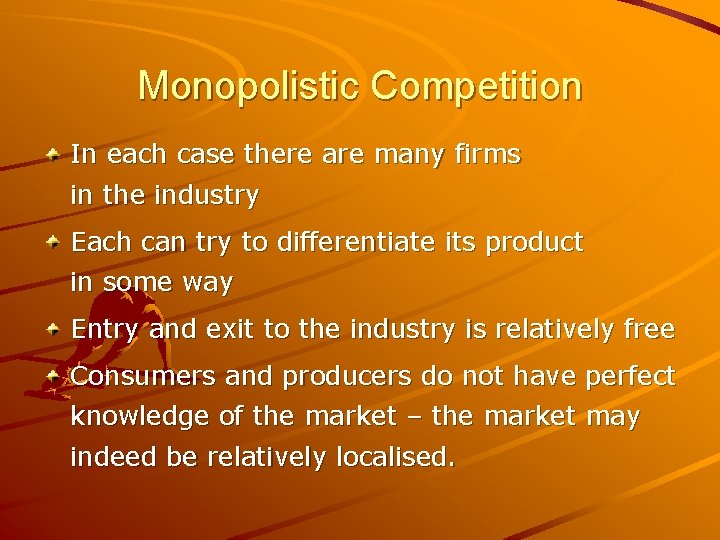 Monopolistic Competition

In each case there are many firms in the industry

Each can try to differentiate its product in some way

Entry and exit to the industry is relatively free

Consumers and producers do not have perfect knowledge of the market – the market may indeed be relatively localised.